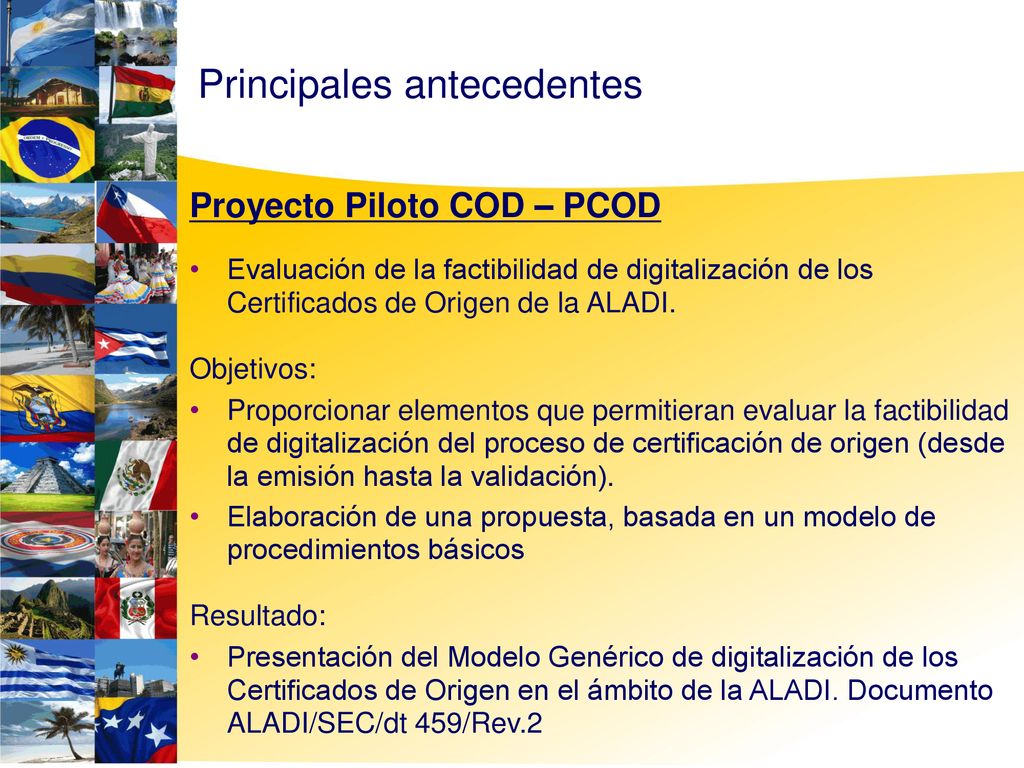 Principales antecedentes

Proyecto Piloto COD – PCOD

• Evaluación de la factibilidad de digitalización de los Certificados de Origen de la ALADI.

Objetivos:

• Proporcionar elementos que permitieran evaluar la factibilidad de digitalización del proceso de certificación de origen (desde la emisión hasta la validación).
• Elaboración de una propuesta, basada en un modelo de procedimientos básicos

Resultado:

• Presentación del Modelo Genérico de digitalización de los Certificados de Origen en el ámbito de la ALADI. Documento ALADI/SEC/dt 459/Rev.2